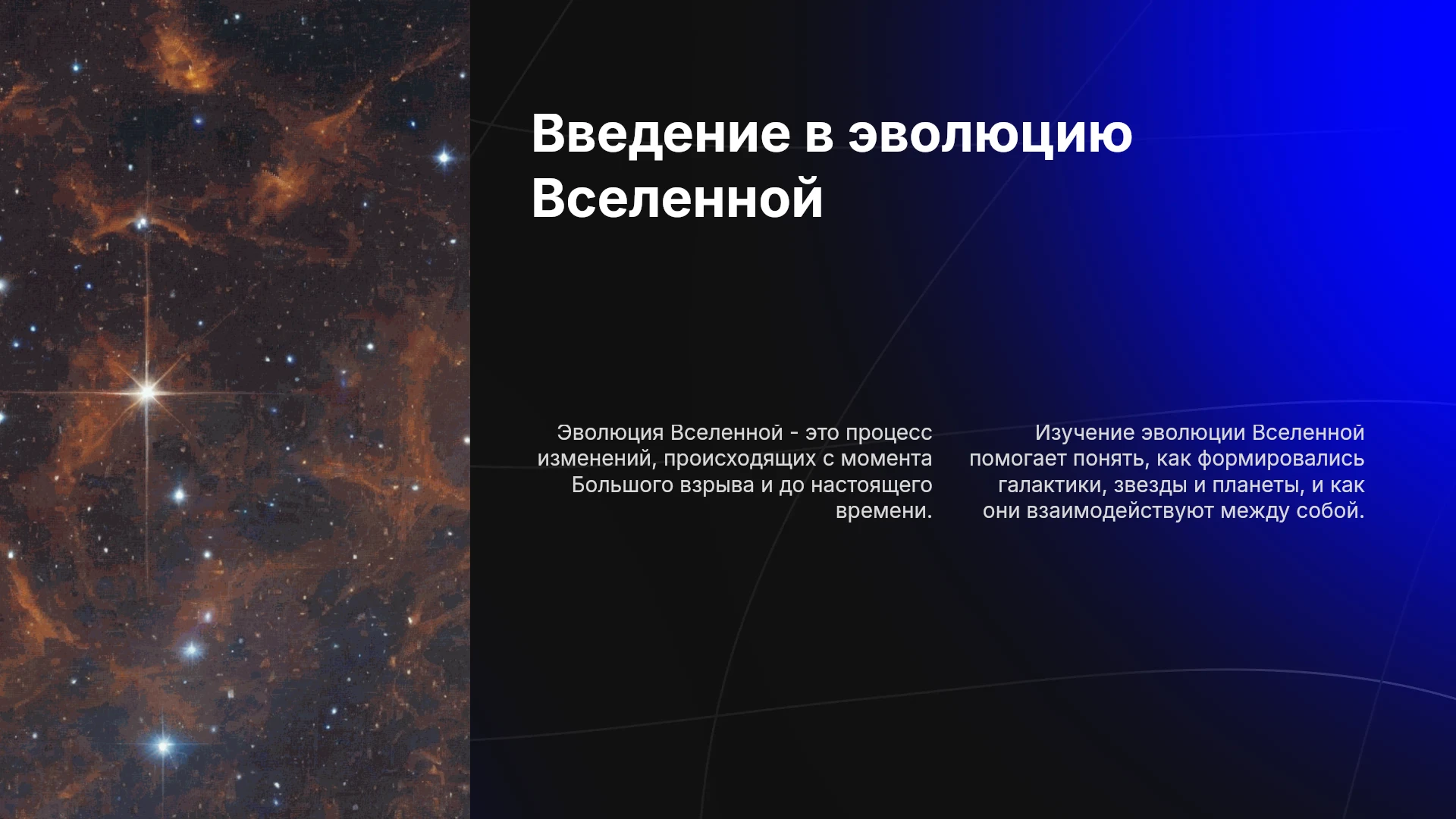 Введение в эволюцию Вселенной

Эволюция Вселенной - это процесс изменений, происходящих с момента Большого взрыва и до настоящего времени.

Изучение эволюции Вселенной помогает понять, как формировались галактики, звезды и планеты, и как они взаимодействуют между собой.